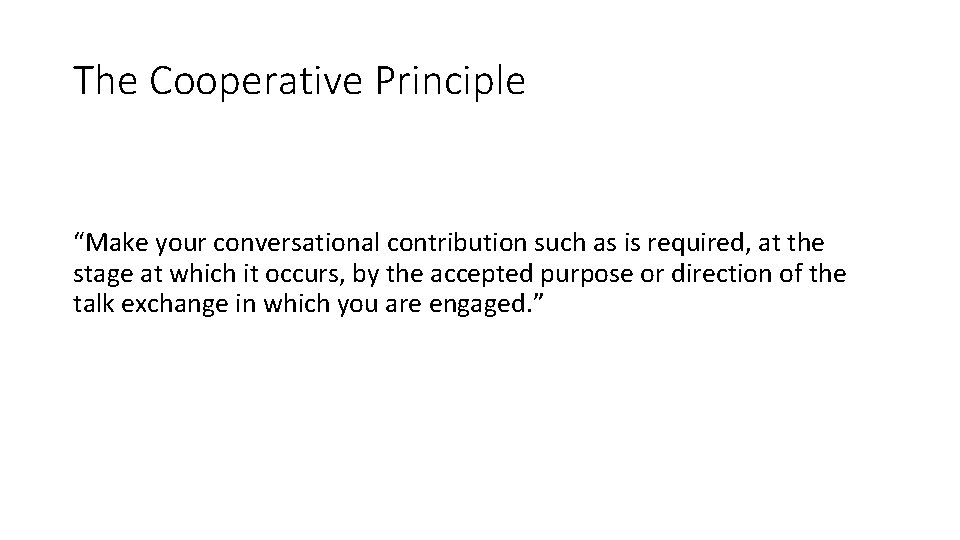 The Cooperative Principle

“Make your conversational contribution such as is required, at the stage at which it occurs, by the accepted purpose or direction of the talk exchange in which you are engaged.”